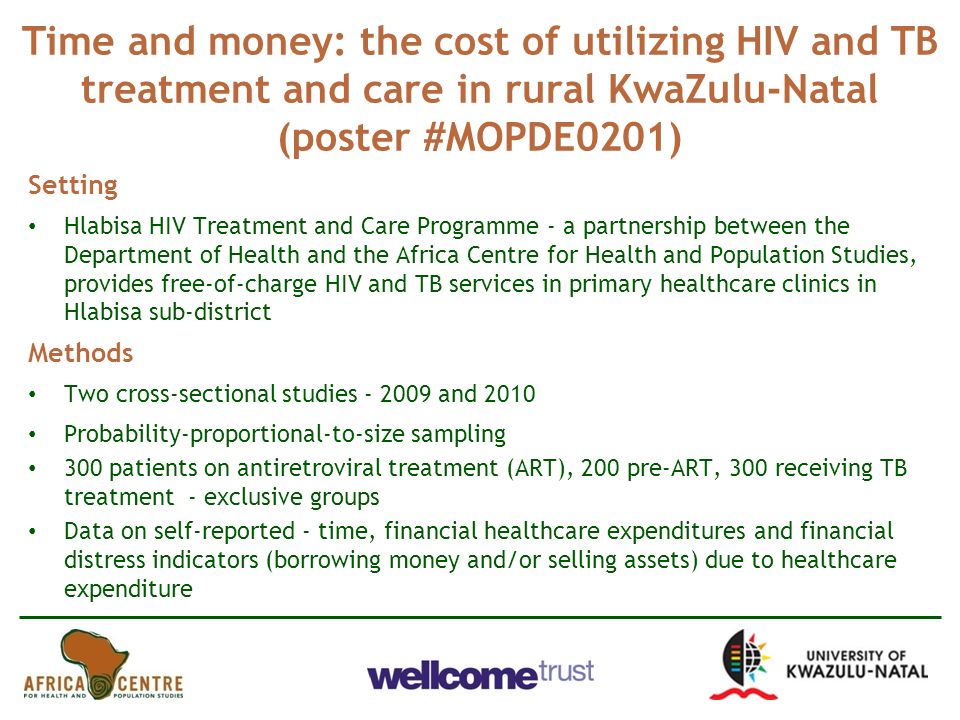 Time and money: the cost of utilizing HIV and TB treatment and care in rural KwaZulu-Natal (poster #MOPDE0201)

Setting

• Hlabisa HIV Treatment and Care Programme - a partnership between the Department of Health and the Africa Centre for Health and Population Studies, provides free-of-charge HIV and TB services in primary healthcare clinics in Hlabisa sub-district

Methods

• Two cross-sectional studies - 2009 and 2010
• Probability-proportional-to-size sampling
• 300 patients on antiretroviral treatment (ART), 200 pre-ART, 300 receiving TB treatment - exclusive groups
• Data on self-reported - time, financial healthcare expenditures and financial distress indicators (borrowing money and/or selling assets) due to healthcare expenditure

AFRICA CENTRE FOR HEALTH AND POPULATION STUDIES

wellcome trust

UNIVERSITY OF KWAZULU-NATAL